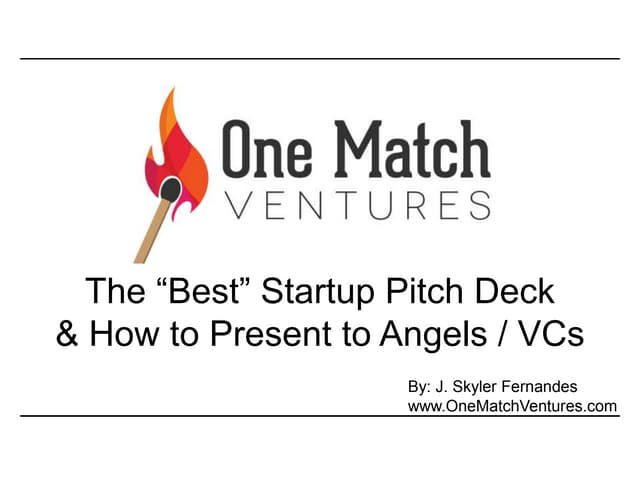 One Match
VENTURES

The “Best” Startup Pitch Deck
& How to Present to Angels / VCs

By: J. Skyler Fernandes
www.OneMatchVentures.com